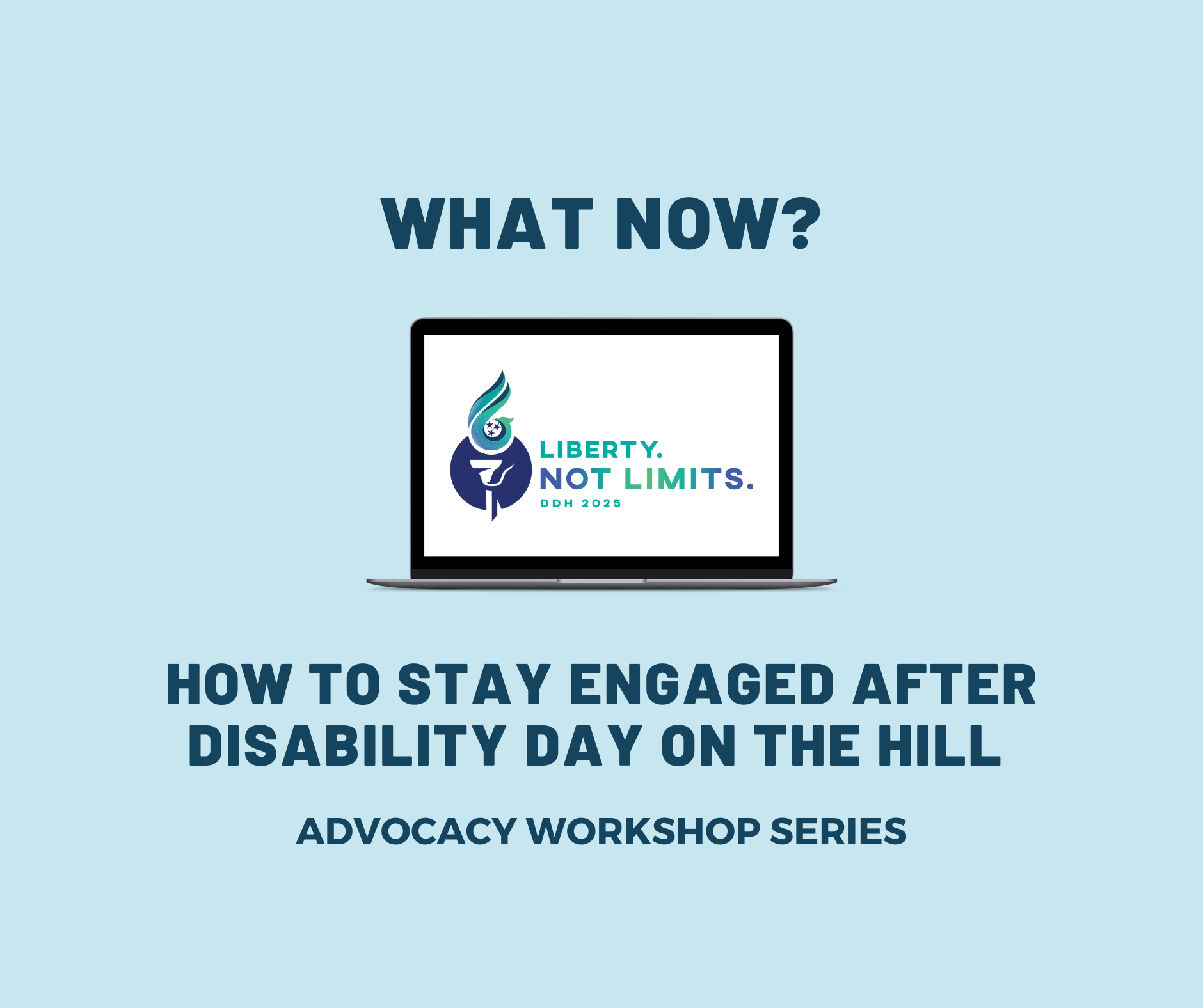 WHAT NOW?

LIBERTY.
NOT LIMITS.
DDH 2025

HOW TO STAY ENGAGED AFTER DISABILITY DAY ON THE HILL

ADVOCACY WORKSHOP SERIES